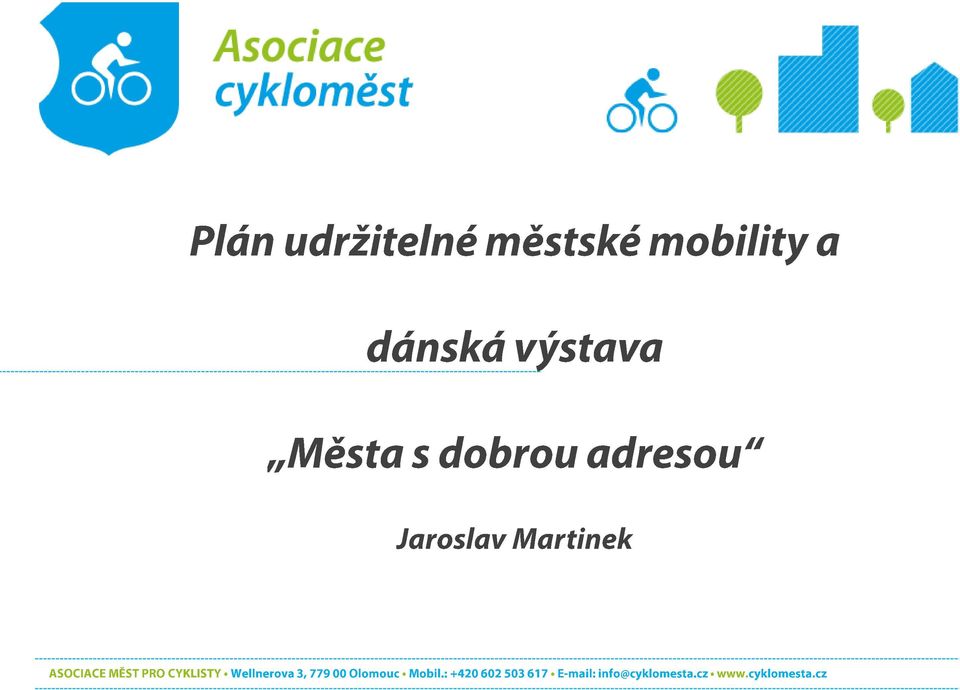 Asociace cykloměst

Plán udržitelné městské mobility a

dánská výstava

„Města s dobrou adresou“

Jaroslav Martinek

ASOCIACE MĚST PRO CYKLISTY • Wellnerova 3, 779 00 Olomouc • Mobil.: +420 602 503 617 • E-mail: info@cyklomesta.cz • www.cyklomesta.cz